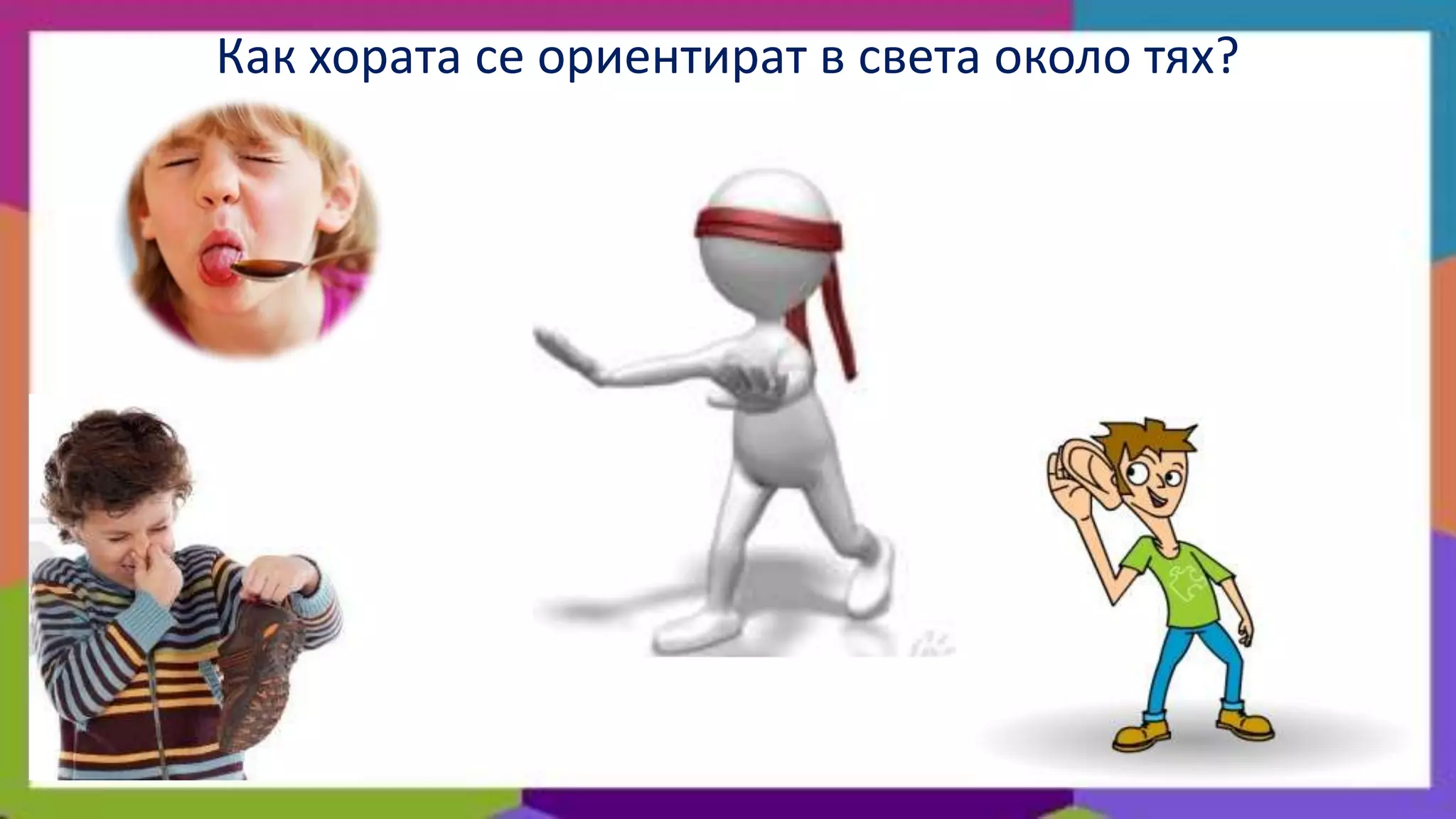 Как хората се ориентират в света около тях?